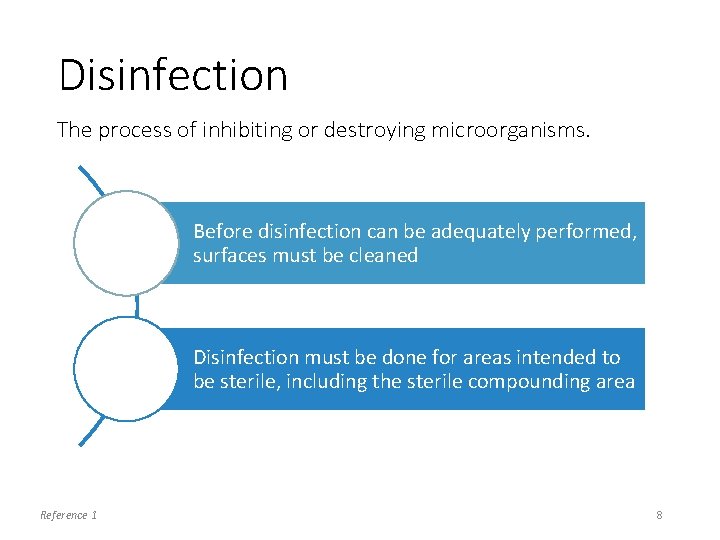 Disinfection

The process of inhibiting or destroying microorganisms.

Before disinfection can be adequately performed, surfaces must be cleaned

Disinfection must be done for areas intended to be sterile, including the sterile compounding area

Reference 1

8